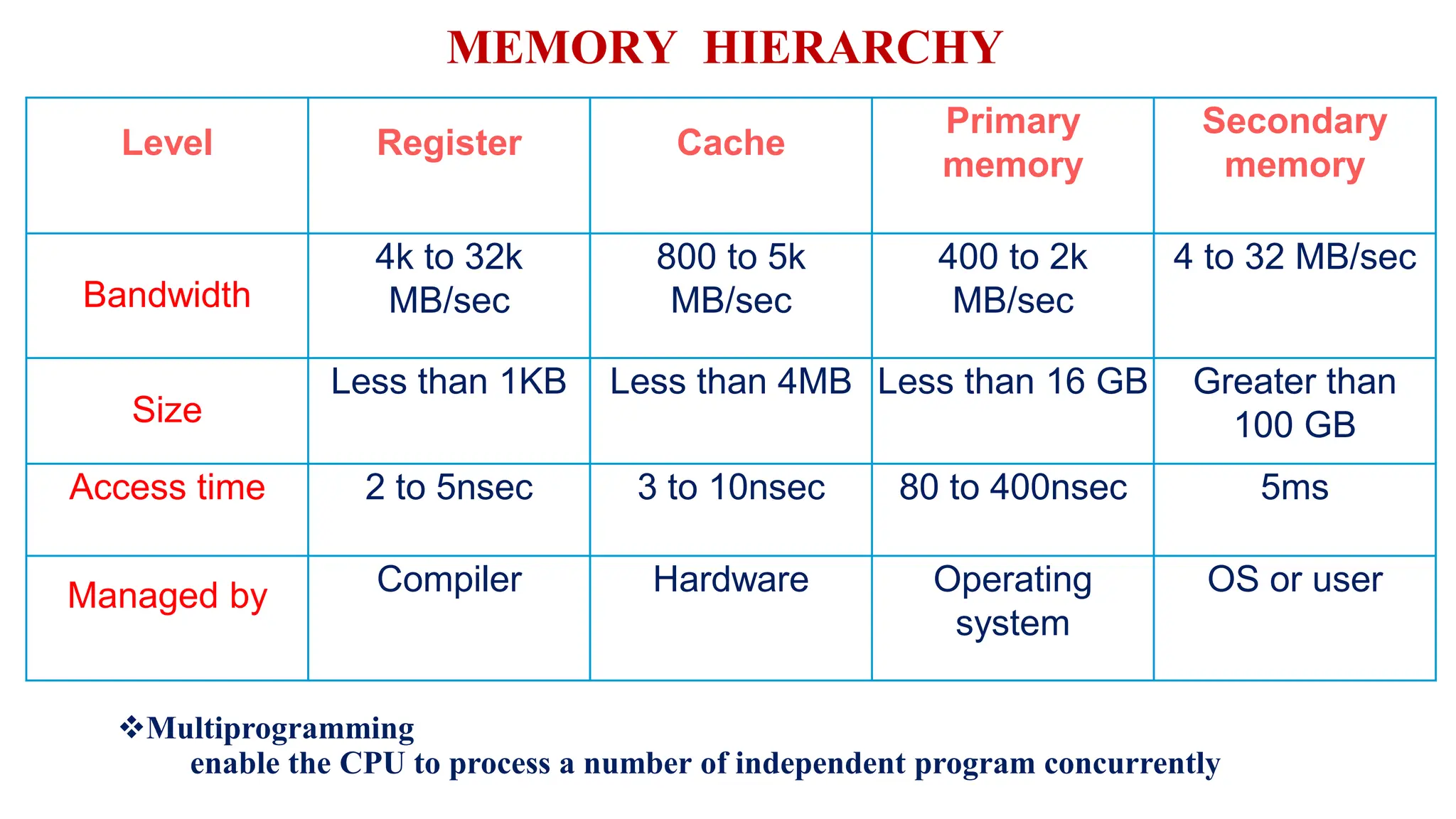 MEMORY HIERARCHY

| Level | Register | Cache | Primary memory | Secondary memory |
|---|---|---|---|---|
| Bandwidth | 4k to 32k MB/sec | 800 to 5k MB/sec | 400 to 2k MB/sec | 4 to 32 MB/sec |
| Size | Less than 1KB | Less than 4MB | Less than 16 GB | Greater than 100 GB |
| Access time | 2 to 5nsec | 3 to 10nsec | 80 to 400nsec | 5ms |
| Managed by | Compiler | Hardware | Operating system | OS or user |

❖Multiprogramming
enable the CPU to process a number of independent program concurrently